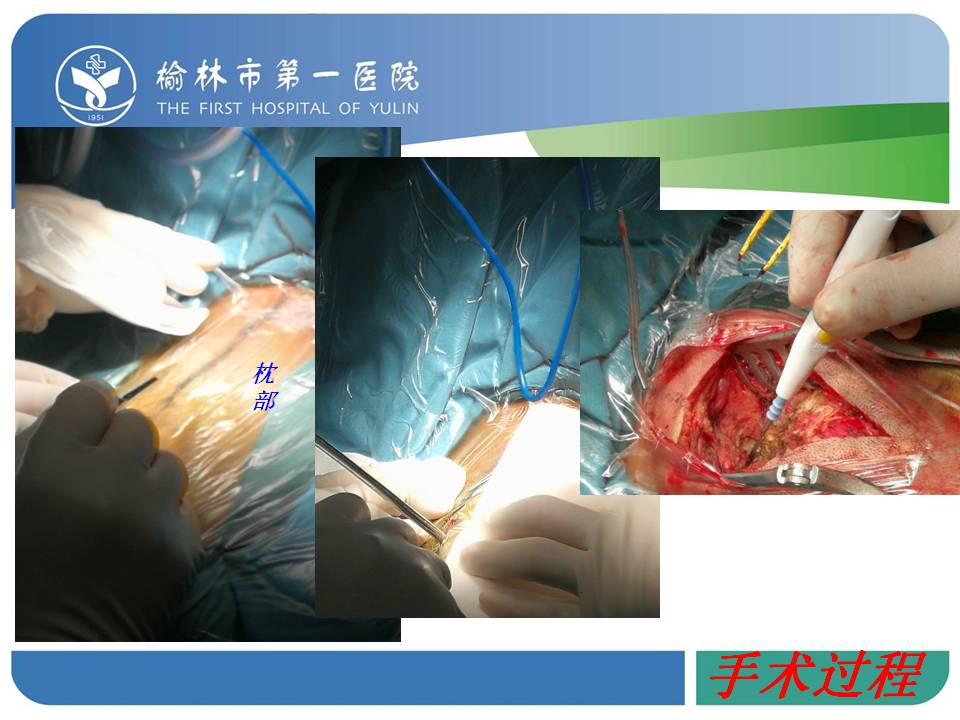 1951

榆林市第一医院
THE FIRST HOSPITAL OF YULIN

枕部

手术过程